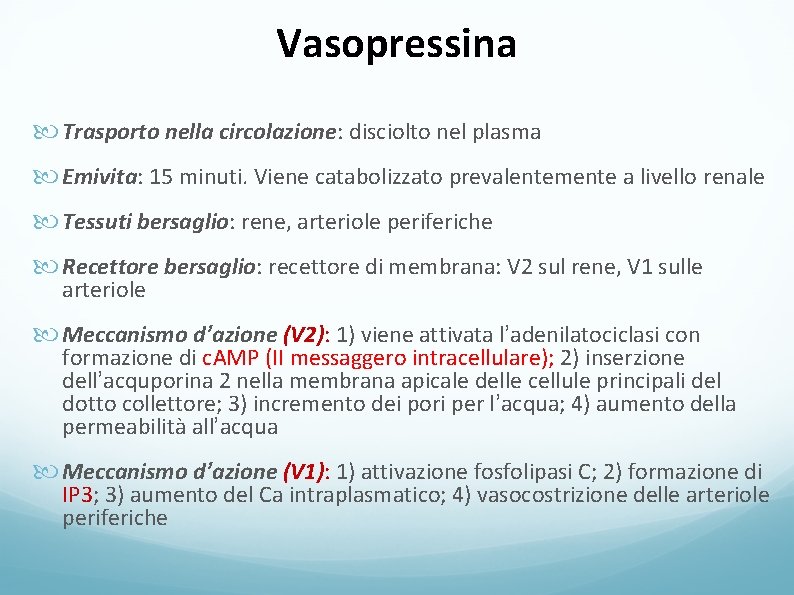 Vasopressina

Trasporto nella circolazione: disciolto nel plasma

Emivita: 15 minuti. Viene catabolizzato prevalentemente a livello renale

Tessuti bersaglio: rene, arteriole periferiche

Recettore bersaglio: recettore di membrana: V2 sul rene, V1 sulle arteriole

Meccanismo d'azione (V2): 1) viene attivata l'adenilatociclasi con formazione di cAMP (II messaggero intracellulare); 2) inserzione dell'acquporina 2 nella membrana apicale delle cellule principali del dotto collettore; 3) incremento dei pori per l'acqua; 4) aumento della permeabilità all'acqua

Meccanismo d'azione (V1): 1) attivazione fosfolipasi C; 2) formazione di IP3; 3) aumento del Ca intraplasmatico; 4) vasocostrizione delle arteriole periferiche